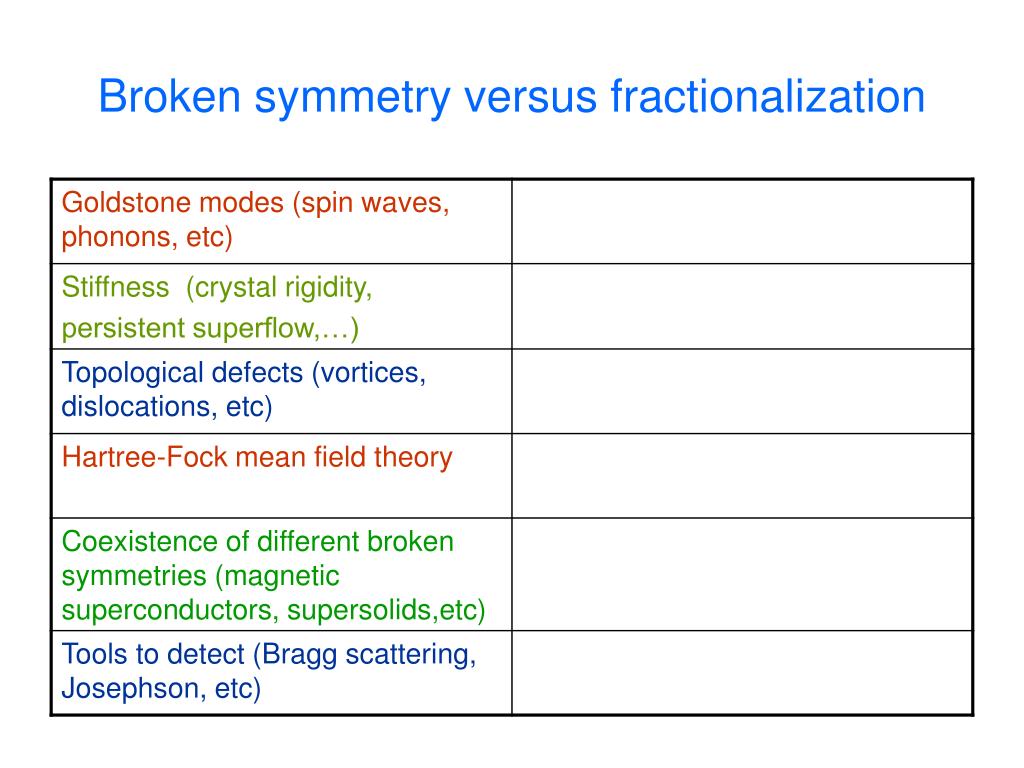 Broken symmetry versus fractionalization

| | |
|---|---|
| Goldstone modes (spin waves, phonons, etc) | |
| Stiffness (crystal rigidity, persistent superflow,…) | |
| Topological defects (vortices, dislocations, etc) | |
| Hartree-Fock mean field theory | |
| Coexistence of different broken symmetries (magnetic superconductors, supersolids,etc) | |
| Tools to detect (Bragg scattering, Josephson, etc) | |